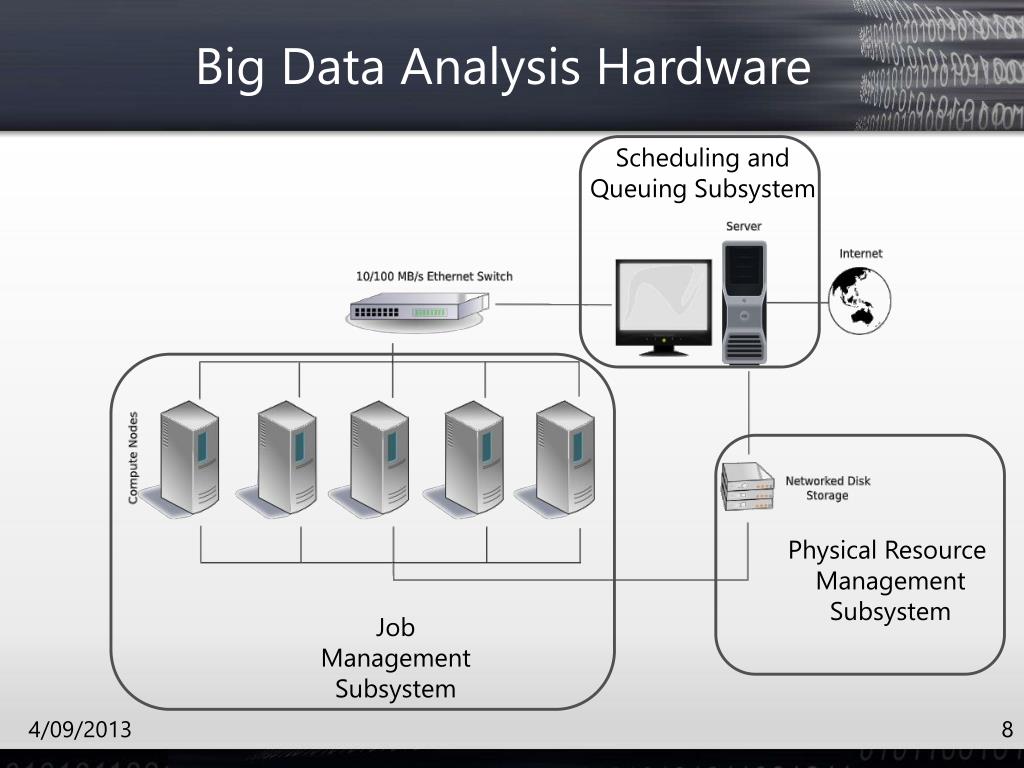 Big Data Analysis Hardware

Scheduling and Queuing Subsystem

Server

Internet

10/100 MB/s Ethernet Switch

Compute Nodes

Networked Disk Storage

Physical Resource Management Subsystem

Job Management Subsystem

4/09/2013

8